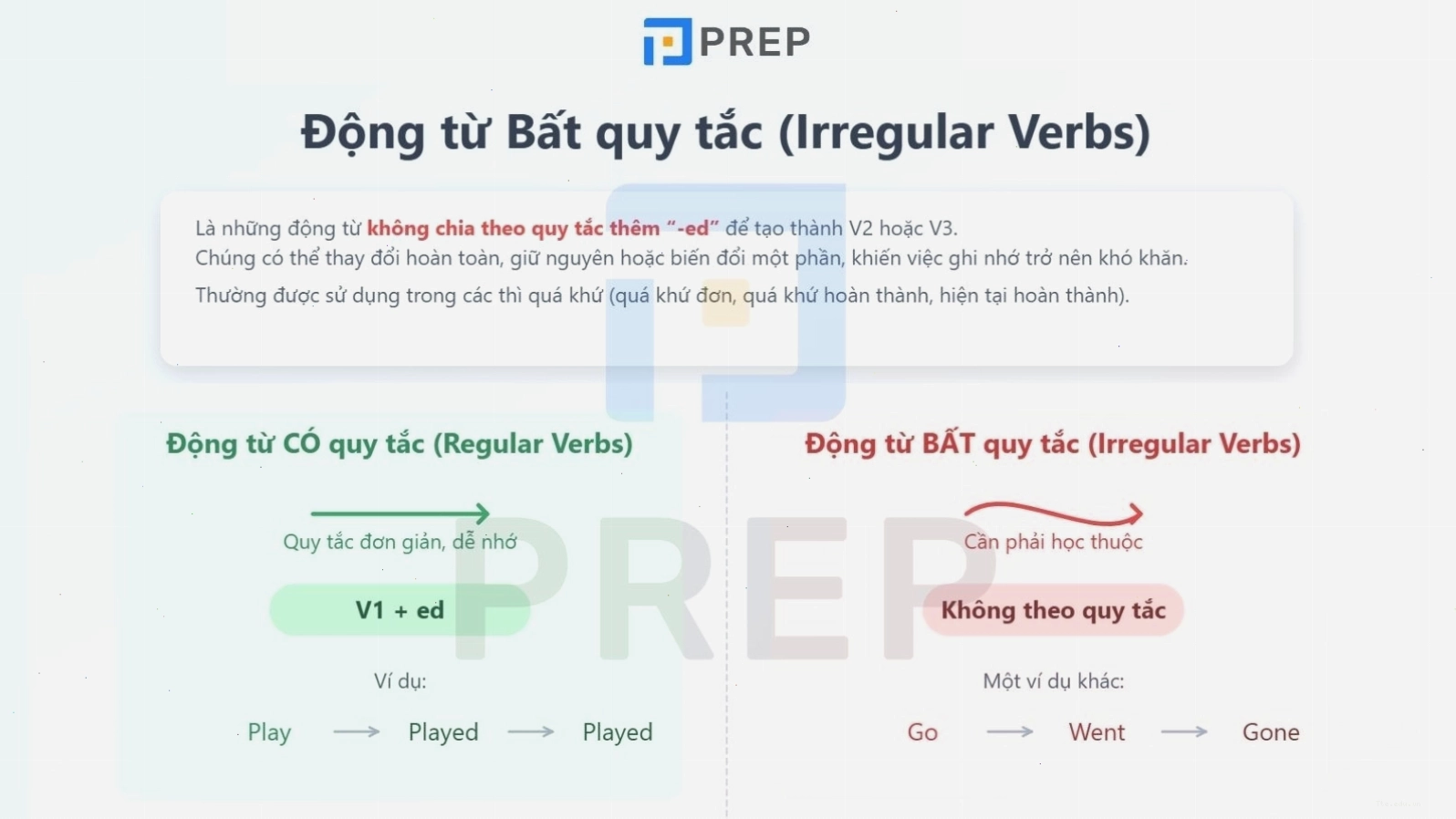 PREP

Động từ Bất quy tắc (Irregular Verbs)

Là những động từ không chia theo quy tắc thêm "-ed" để tạo thành V2 hoặc V3.
Chúng có thể thay đổi hoàn toàn, giữ nguyên hoặc biến đổi một phần, khiến việc ghi nhớ trở nên khó khăn.

Thường được sử dụng trong các thì quá khứ (quá khứ đơn, quá khứ hoàn thành, hiện tại hoàn thành).

Động từ CÓ quy tắc (Regular Verbs)

Quy tắc đơn giản, dễ nhớ

V1 + ed

Ví dụ:

Play → Played → Played

Động từ BẤT quy tắc (Irregular Verbs)

Cần phải học thuộc

Không theo quy tắc

Một ví dụ khác:

Go → Went → Gone

PREP